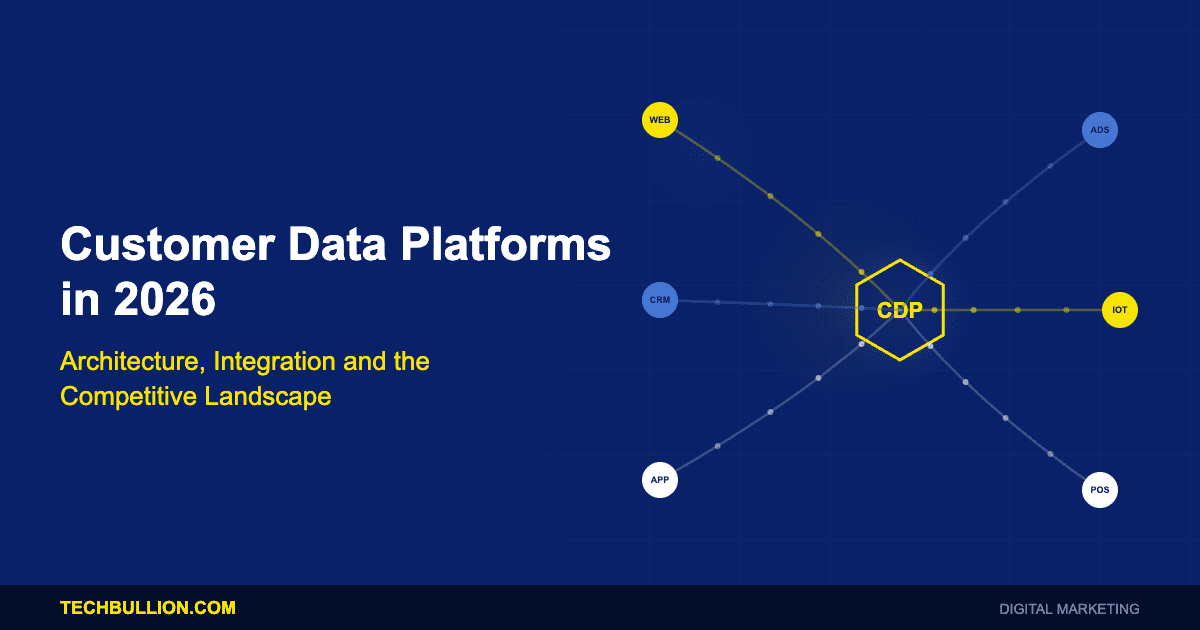 Customer Data Platforms in 2026

Architecture, Integration and the Competitive Landscape

WEB

ADS

CRM

CDP

IOT

APP

POS

TECHBULLION.COM

DIGITAL MARKETING